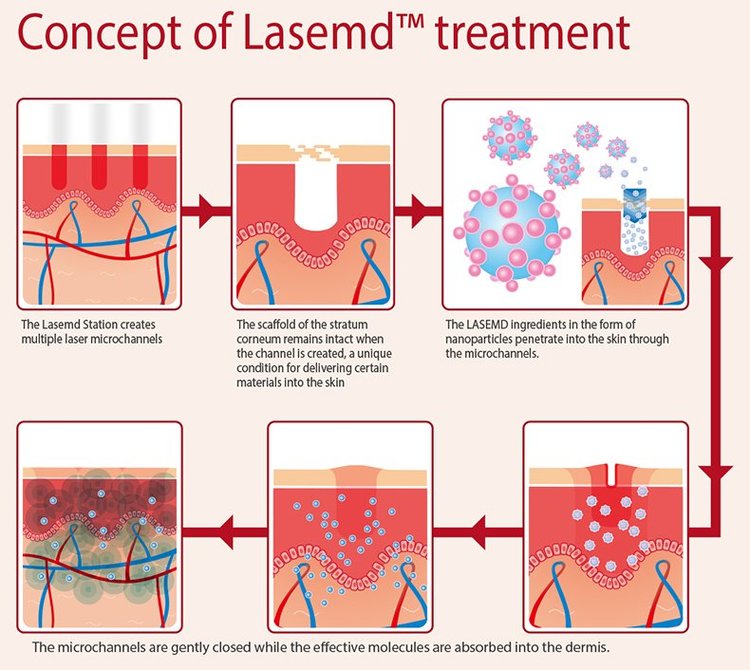 Concept of Lasemd™ treatment

The Lasemd Station creates multiple laser microchannels

The scaffold of the stratum corneum remains intact when the channel is created, a unique condition for delivering certain materials into the skin

The LASEMD ingredients in the form of nanoparticles penetrate into the skin through the microchannels.

The microchannels are gently closed while the effective molecules are absorbed into the dermis.